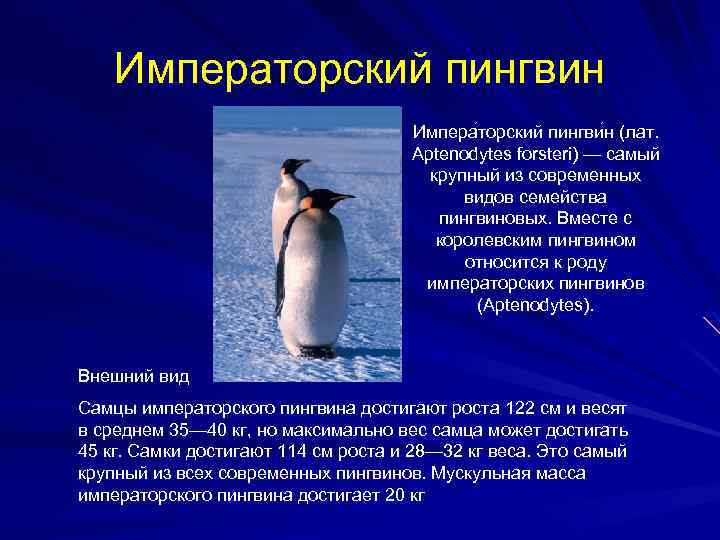 Императорский пингвин

Импера́торский пингви́н (лат. Aptenodytes forsteri) — самый крупный из современных видов семейства пингвиновых. Вместе с королевским пингвином относится к роду императорских пингвинов (Aptenodytes).

Внешний вид

Самцы императорского пингвина достигают роста 122 см и весят в среднем 35—40 кг, но максимально вес самца может достигать 45 кг. Самки достигают 114 см роста и 28—32 кг веса. Это самый крупный из всех современных пингвинов. Мускульная масса императорского пингвина достигает 20 кг